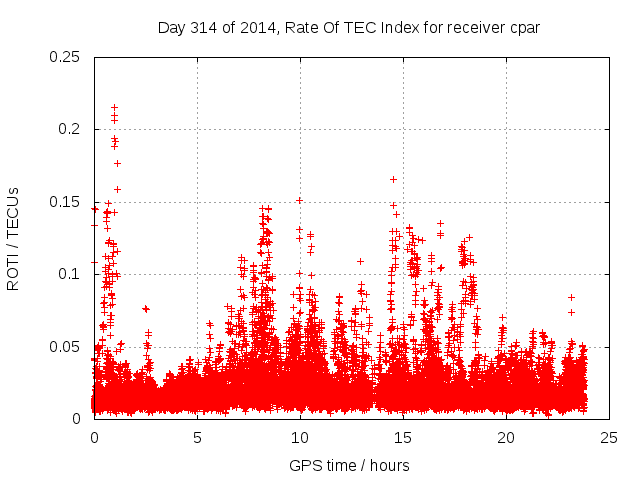 Day 314 of 2014, Rate Of TEC Index for receiver cpar

ROTI / TECUs

0.25
0.2
0.15
0.1
0.05
0

0
5
10
15
20
25

GPS time / hours